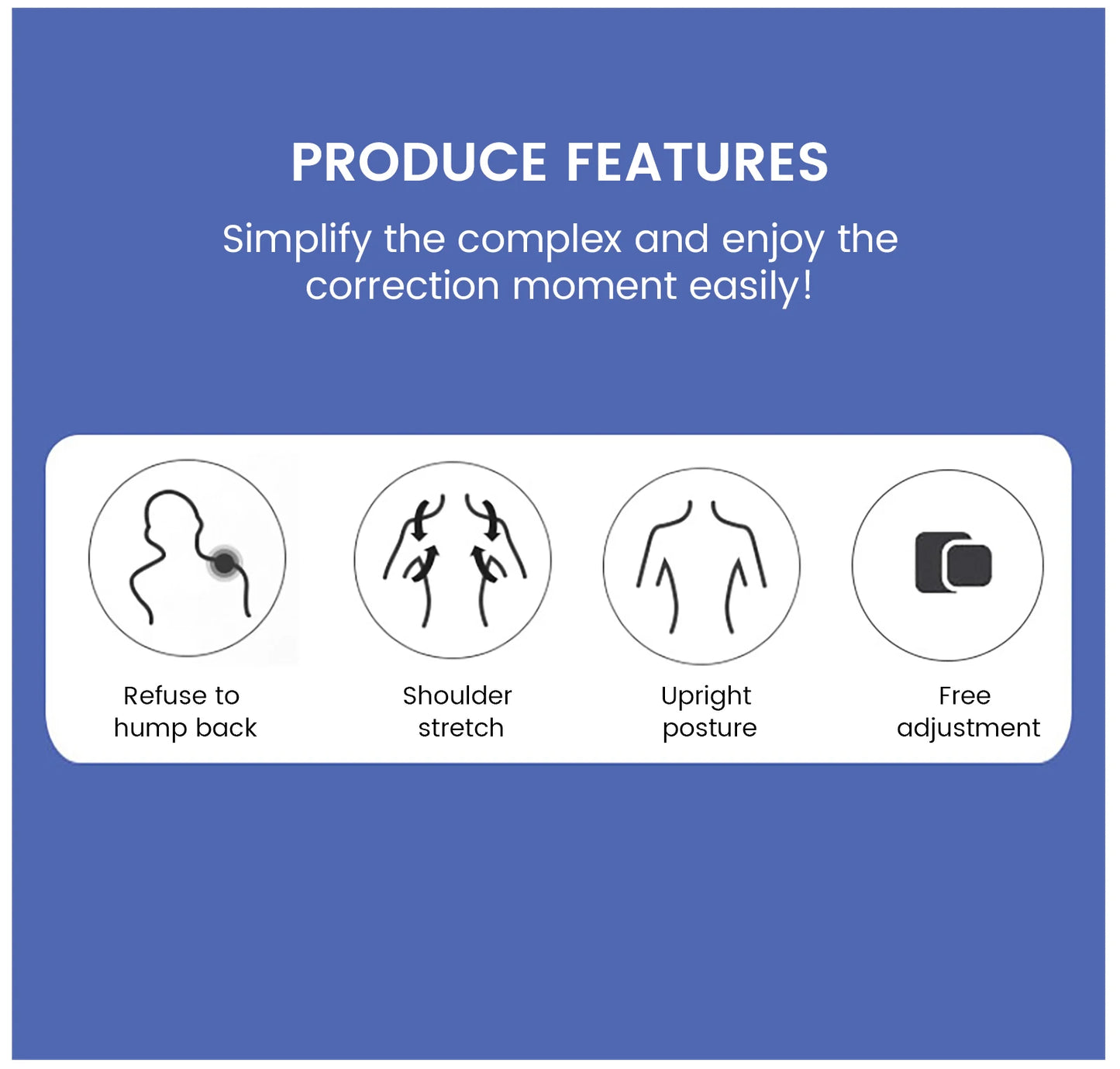 PRODUCE FEATURES

Simplify the complex and enjoy the correction moment easily!

Refuse to hump back

Shoulder stretch

Upright posture

Free adjustment